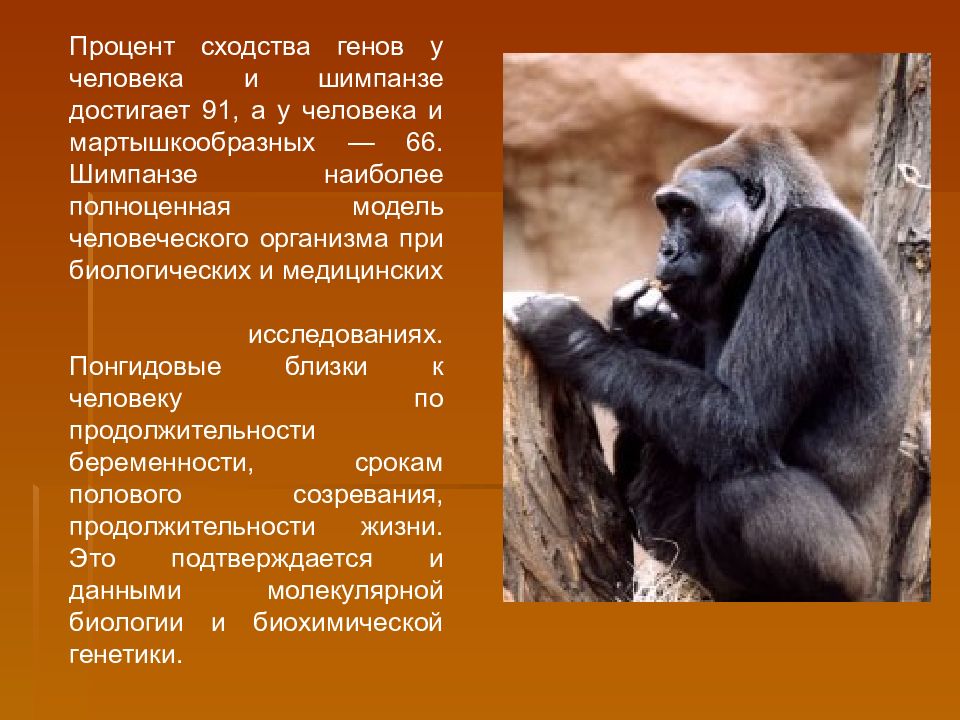 Процент сходства генов у человека и шимпанзе достигает 91, а у человека и мартышкообразных — 66. Шимпанзе наиболее полноценная модель человеческого организма при биологических и медицинских

исследованиях. Понгидовые близки к человеку по продолжительности беременности, срокам полового созревания, продолжительности жизни. Это подтверждается и данными молекулярной биологии и биохимической генетики.